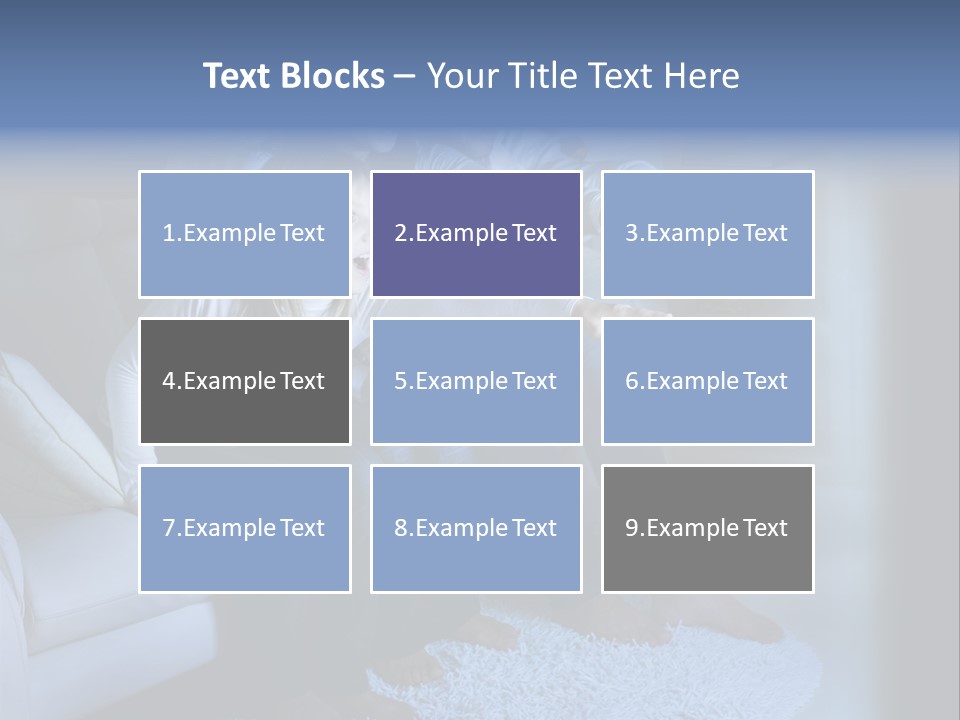 Text Blocks – Your Title Text Here

1.Example Text

2.Example Text

3.Example Text

4.Example Text

5.Example Text

6.Example Text

7.Example Text

8.Example Text

9.Example Text